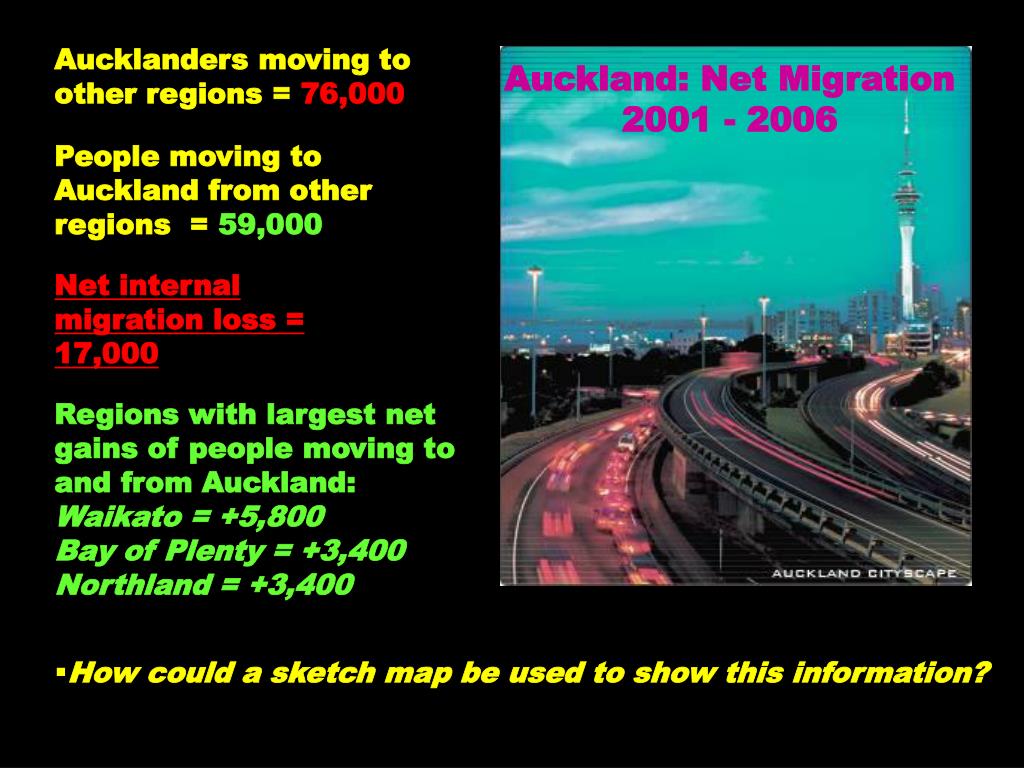 Aucklanders moving to other regions = 76,000

People moving to Auckland from other regions = 59,000

Net internal migration loss = 17,000

Regions with largest net gains of people moving to and from Auckland:
Waikato = +5,800
Bay of Plenty = +3,400
Northland = +3,400

Auckland: Net Migration 2001 - 2006

AUCKLAND CITYSCAPE

▪How could a sketch map be used to show this information?